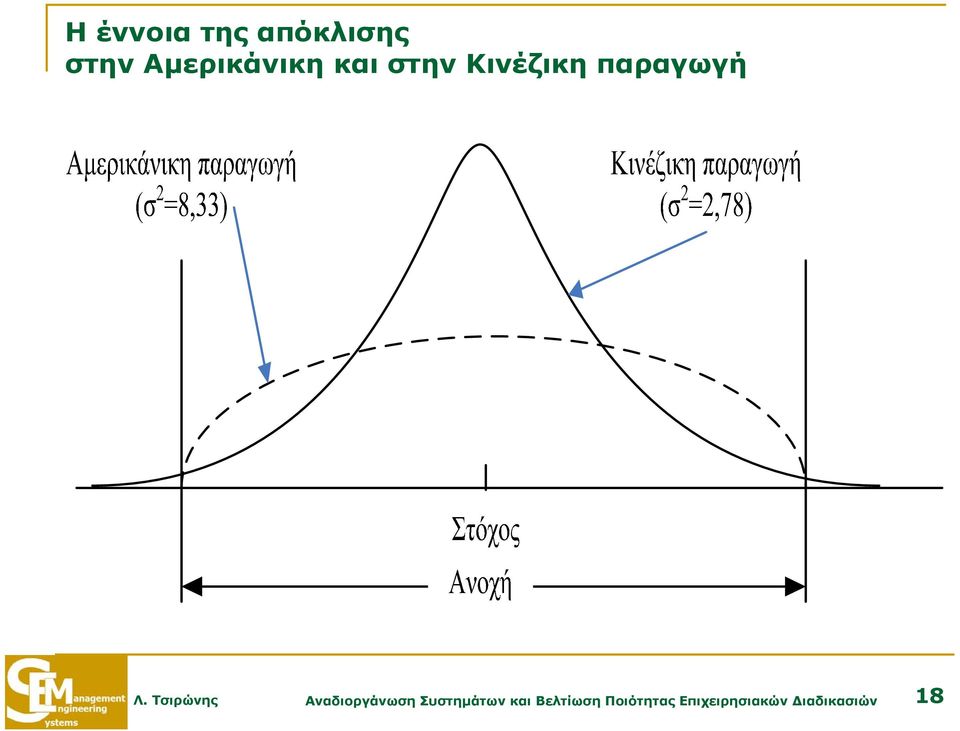 Η έννοια της απόκλισης
στην Αμερικάνικη και στην Κινέζικη παραγωγή

Αμερικάνικη παραγωγή
($\sigma^2$=8,33)

Κινέζικη παραγωγή
($\sigma^2$=2,78)

Στόχος

Ανοχή

SEM
Management
Engineering
Systems

Λ. Τσιρώνης

Αναδιοργάνωση Συστημάτων και Βελτίωση Ποιότητας Επιχειρησιακών Διαδικασιών

18